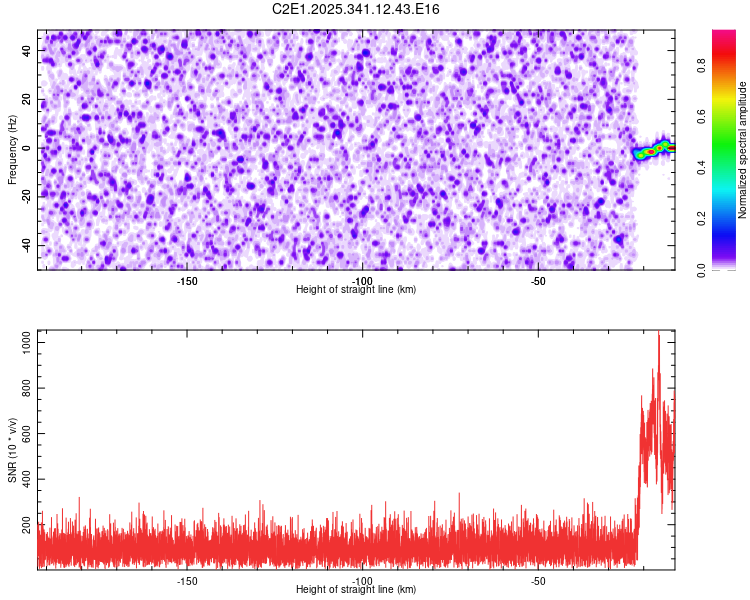 C2E1.2025.341.12.43.E16

Frequency (Hz)
40
20
0
-20
-40
-150
-100
-50
Height of straight line (km)

Normalized spectral amplitude
0.0
0.2
0.4
0.6
0.8

SNR (10 * v/v)
1000
800
600
400
200
-150
-100
-50
Height of straight line (km)